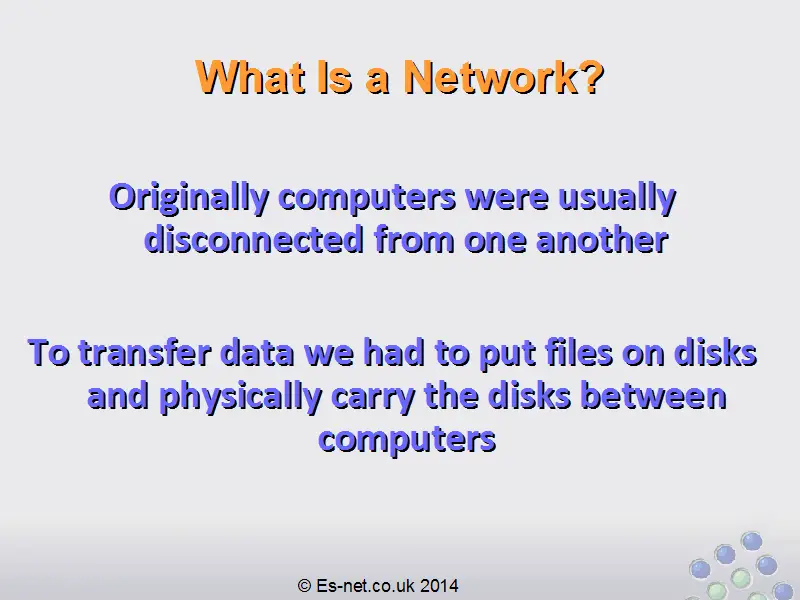 What Is a Network?

Originally computers were usually disconnected from one another

To transfer data we had to put files on disks and physically carry the disks between computers

© Es-net.co.uk 2014